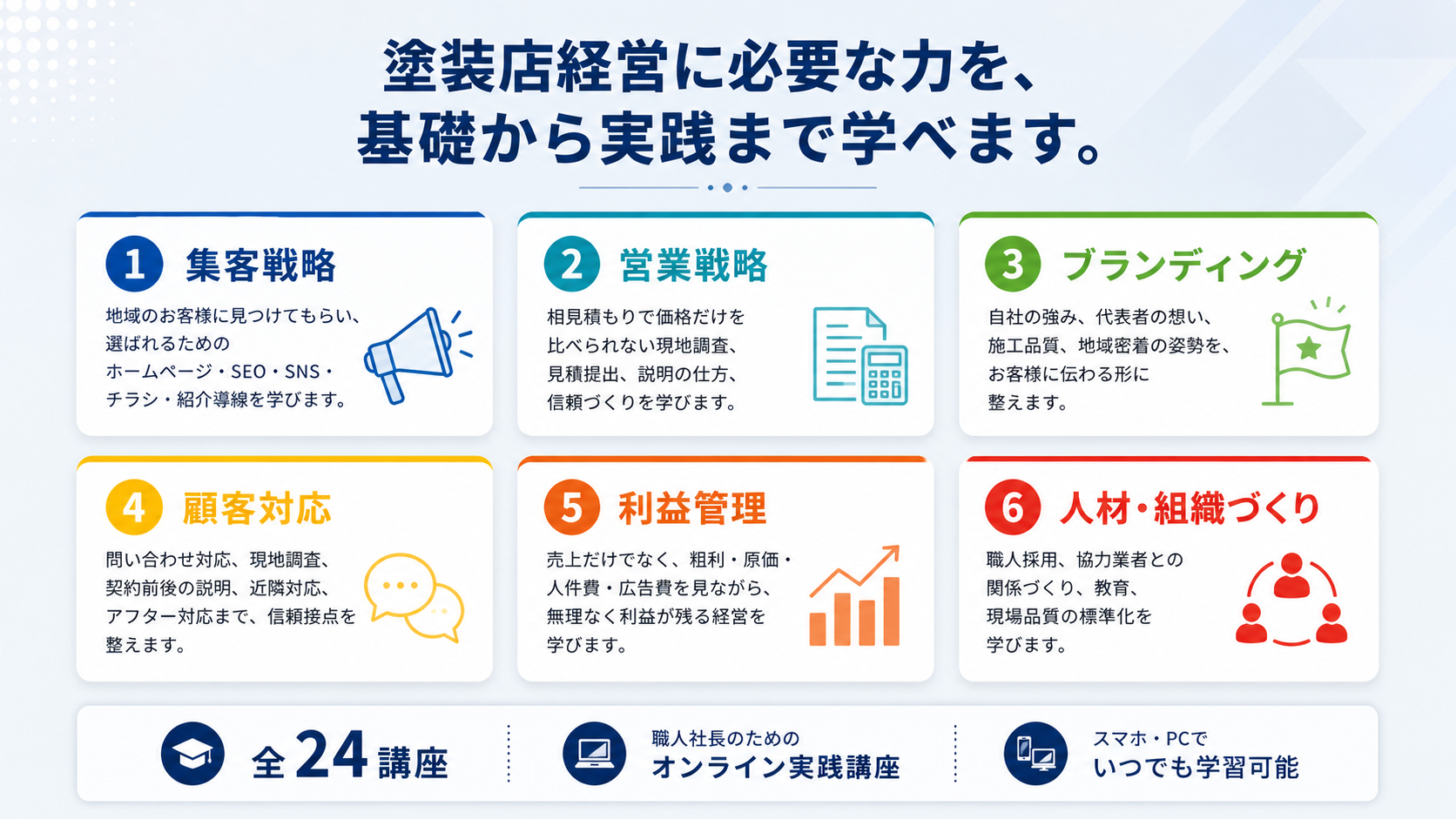 塗装店経営に必要な力を、
基礎から実践まで学べます。

1 集客戦略
地域のお客様に見つけてもらい、選ばれるためのホームページ・SEO・SNS・チラシ・紹介導線を学びます。

2 営業戦略
相見積もりで価格だけを比べられない現地調査、見積提出、説明の仕方、信頼づくりを学びます。

3 ブランディング
自社の強み、代表者の想い、施工品質、地域密着の姿勢を、お客様に伝わる形に整えます。

4 顧客対応
問い合わせ対応、現地調査、契約前後の説明、近隣対応、アフター対応まで、信頼接点を整えます。

5 利益管理
売上だけでなく、粗利・原価・人件費・広告費を見ながら、無理なく利益が残る経営を学びます。

6 人材・組織づくり
職人採用、協力業者との関係づくり、教育、現場品質の標準化を学びます。

全24講座

職人社長のための
オンライン実践講座

スマホ・PCで
いつでも学習可能